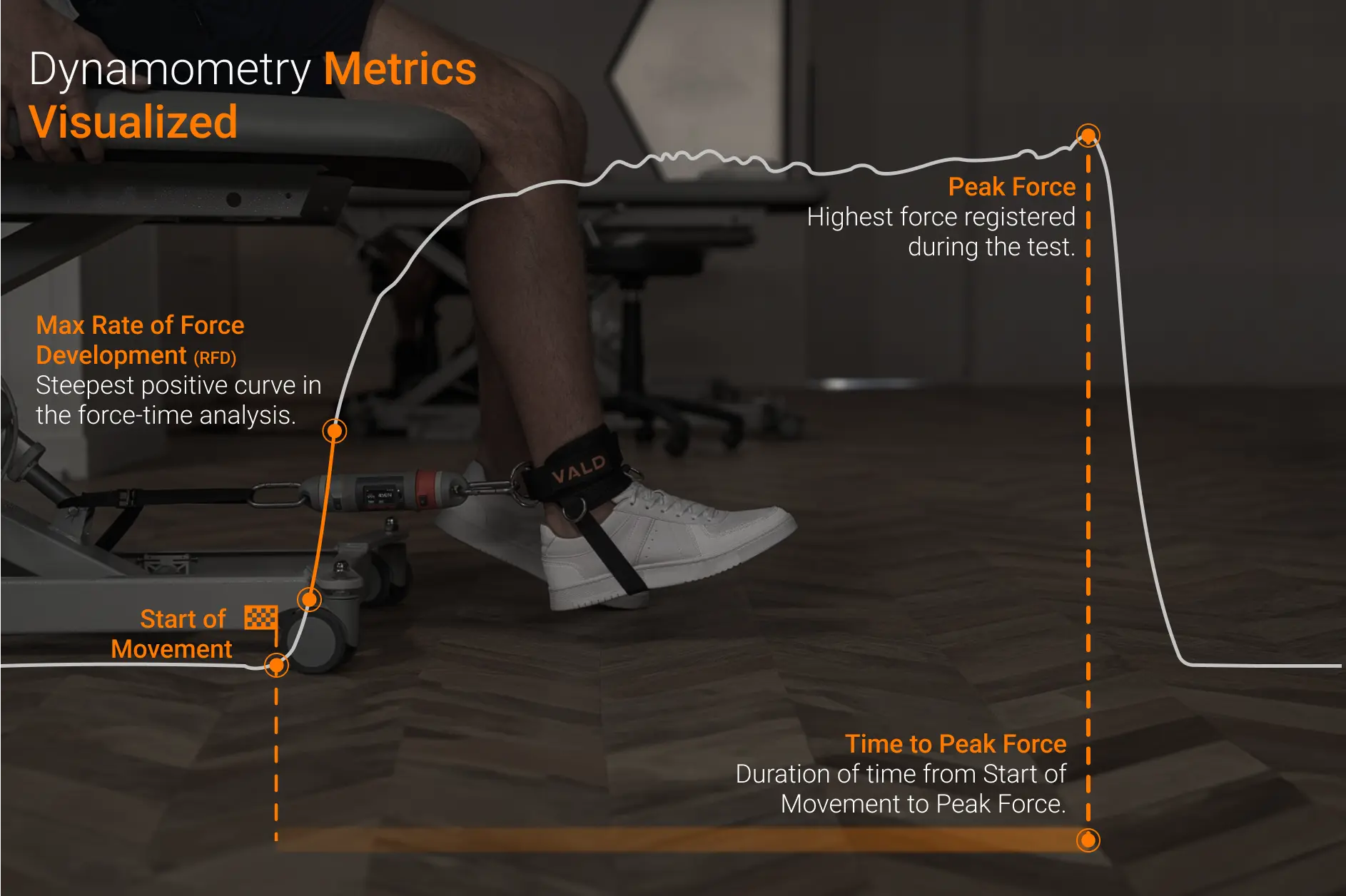 Dynamometry Metrics Visualized

Peak Force
Highest force registered during the test.

Max Rate of Force Development (RFD)
Steepest positive curve in the force-time analysis.

VALD

Start of Movement

Time to Peak Force
Duration of time from Start of Movement to Peak Force.